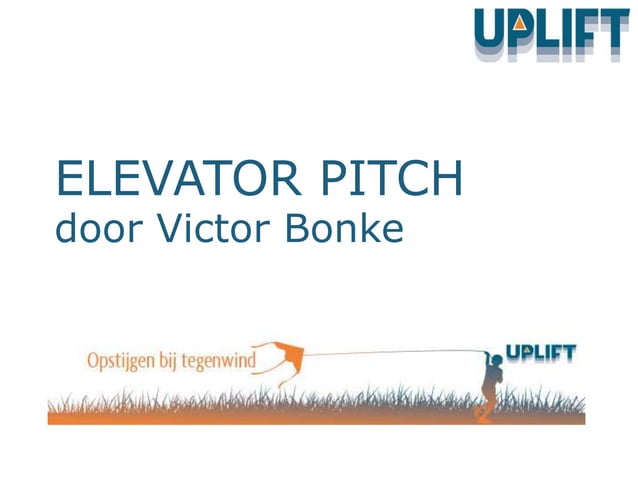 UPLIFT

ELEVATOR PITCH
door Victor Bonke

Opstijgen bij tegenwind

UPLIFT